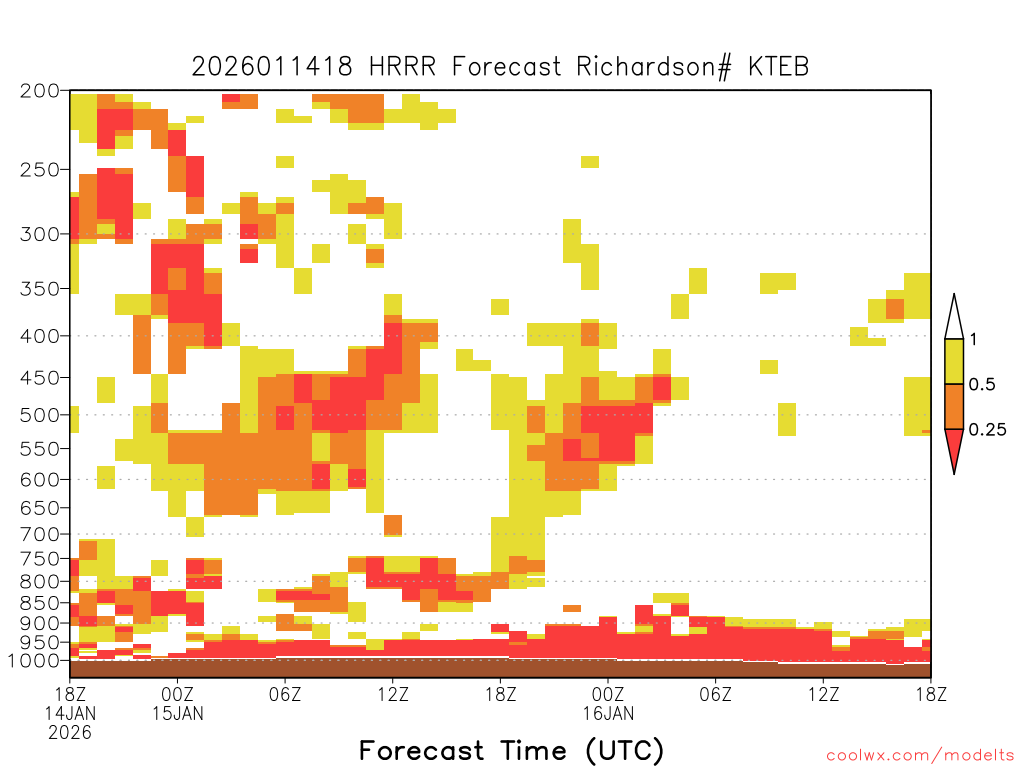 2026011418 HRRR Forecast Richardson# KTEB

200
250
300
350
400
450
500
550
600
650
700
750
800
850
900
950
1000

1
0.5
0.25

18Z 14JAN 2026
00Z 15JAN
06Z
12Z
18Z
00Z 16JAN
06Z
12Z
18Z

Forecast Time (UTC)

coolwx.com/modelts